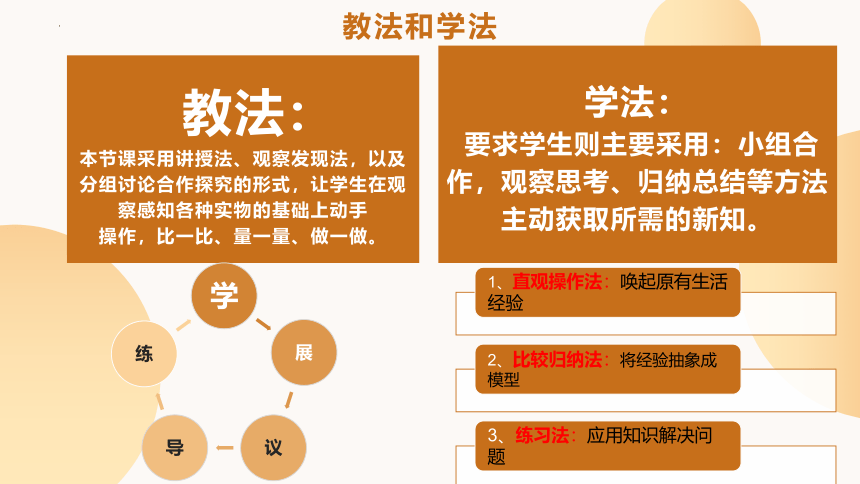 教法和学法

教法：

本节课采用讲授法、观察发现法，以及分组讨论合作探究的形式，让学生在观察感知各种实物的基础上动手操作，比一比、量一量、做一做。

学法：

要求学生则主要采用：小组合作，观察思考、归纳总结等方法主动获取所需的新知。

学

展

议

导

练

1、直观操作法：唤起原有生活经验

2、比较归纳法：将经验抽象成模型

3、练习法：应用知识解决问题